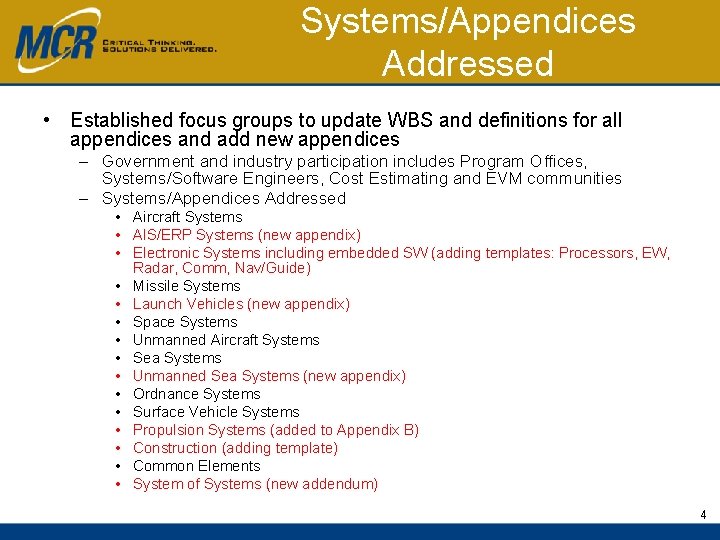 MCR CRITICAL THINKING. SOLUTIONS DELIVERED.

Systems/Appendices Addressed

• Established focus groups to update WBS and definitions for all appendices and add new appendices
– Government and industry participation includes Program Offices, Systems/Software Engineers, Cost Estimating and EVM communities
– Systems/Appendices Addressed
• Aircraft Systems
• AIS/ERP Systems (new appendix)
• Electronic Systems including embedded SW (adding templates: Processors, EW, Radar, Comm, Nav/Guide)
• Missile Systems
• Launch Vehicles (new appendix)
• Space Systems
• Unmanned Aircraft Systems
• Sea Systems
• Unmanned Sea Systems (new appendix)
• Ordnance Systems
• Surface Vehicle Systems
• Propulsion Systems (added to Appendix B)
• Construction (adding template)
• Common Elements
• System of Systems (new addendum)

4